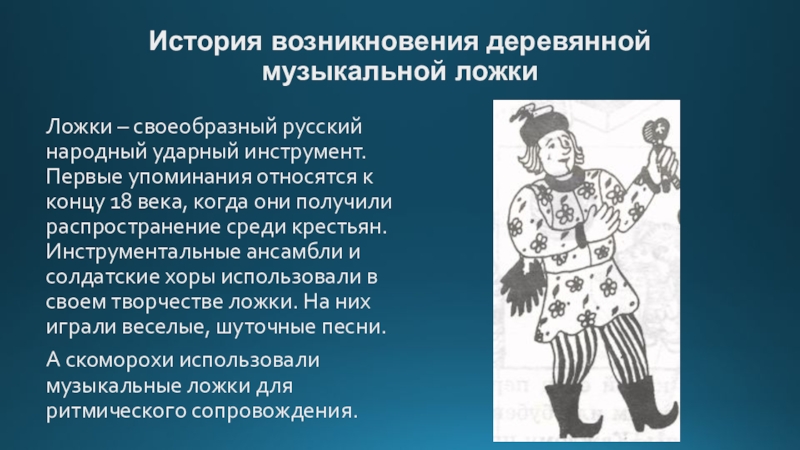 История возникновения деревянной музыкальной ложки

Ложки – своеобразный русский народный ударный инструмент. Первые упоминания относятся к концу 18 века, когда они получили распространение среди крестьян. Инструментальные ансамбли и солдатские хоры использовали в своем творчестве ложки. На них играли веселые, шуточные песни.

А скоморохи использовали музыкальные ложки для ритмического сопровождения.